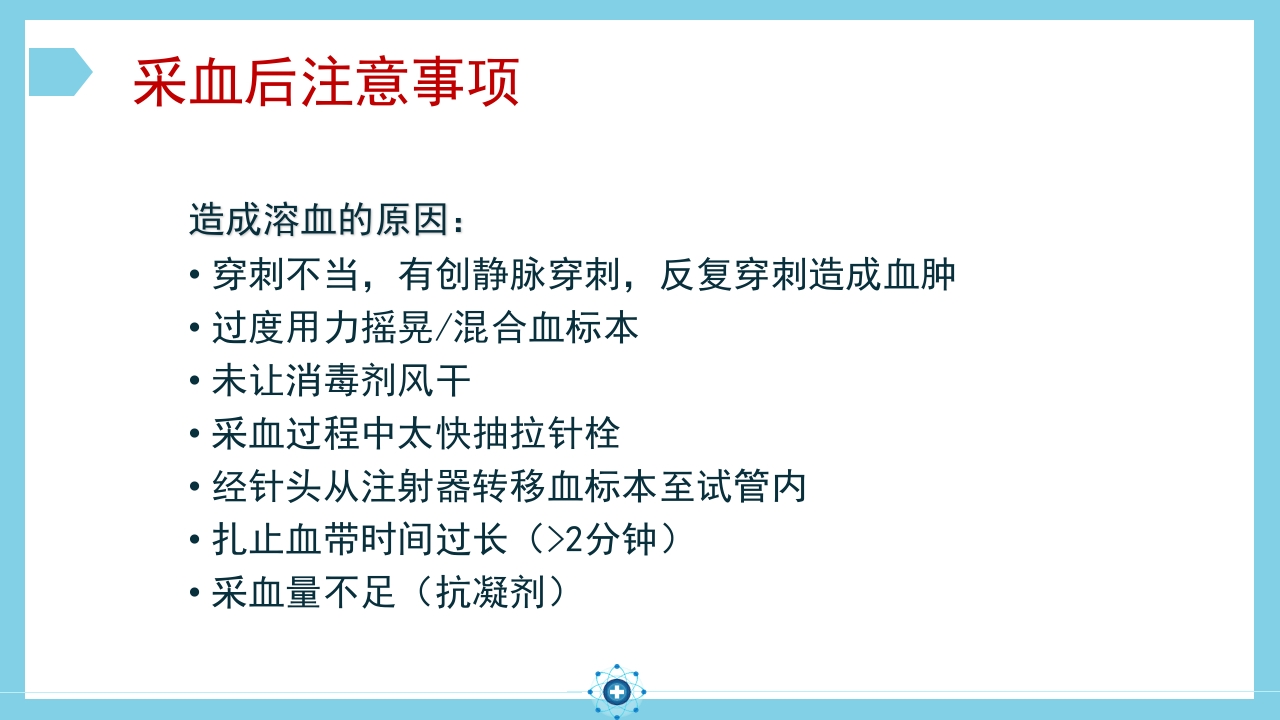 采血后注意事项

造成溶血的原因：
• 穿刺不当，有创静脉穿刺，反复穿刺造成血肿
• 过度用力摇晃/混合血标本
• 未让消毒剂风干
• 采血过程中太快抽拉针栓
• 经针头从注射器转移血标本至试管内
• 扎止血带时间过长（>2分钟）
• 采血量不足（抗凝剂）